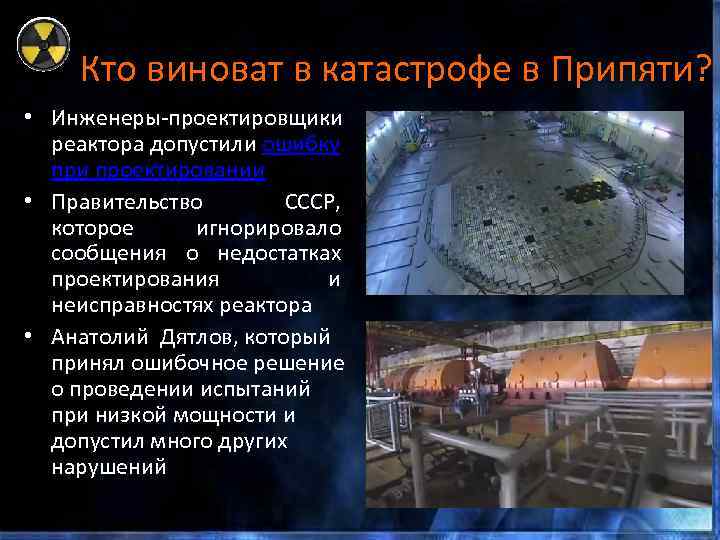 Кто виноват в катастрофе в Припяти?

• Инженеры-проектировщики реактора допустили ошибку при проектировании

• Правительство СССР, которое игнорировало сообщения о недостатках проектирования и неисправностях реактора

• Анатолий Дятлов, который принял ошибочное решение о проведении испытаний при низкой мощности и допустил много других нарушений